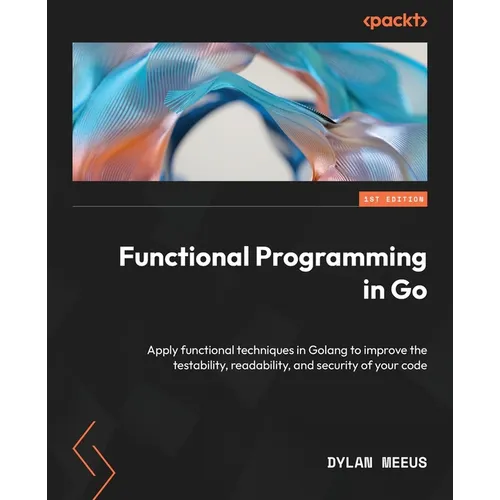 <packt>

1ST EDITION

Functional Programming in Go

Apply functional techniques in Golang to improve the testability, readability, and security of your code

DYLAN MEEUS